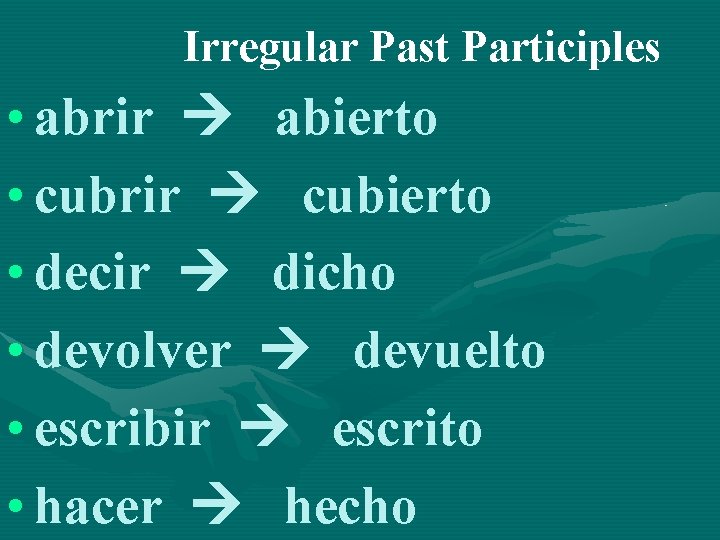 Irregular Past Participles

• abrir → abierto
• cubrir → cubierto
• decir → dicho
• devolver → devuelto
• escribir → escrito
• hacer → hecho